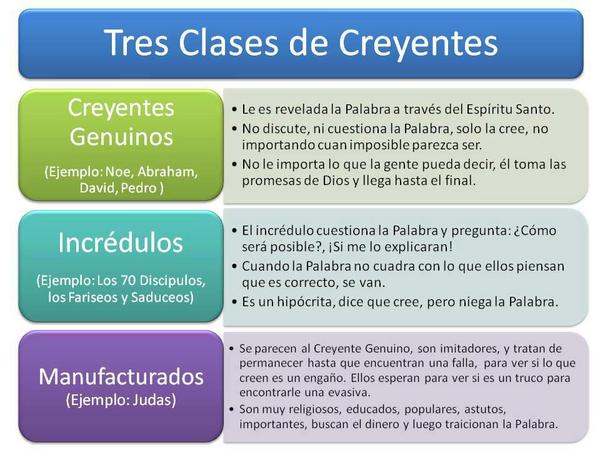 Tres Clases de Creyentes

Creyentes Genuinos

(Ejemplo: Noe, Abraham, David, Pedro )

• Le es revelada la Palabra a través del Espíritu Santo.
• No discute, ni cuestiona la Palabra, solo la cree, no importando cuan imposible parezca ser.
• No le importa lo que la gente pueda decir, él toma las promesas de Dios y llega hasta el final.

Incrédulos

(Ejemplo: Los 70 Discipulos, los Fariseos y Saduceos)

• El incrédulo cuestiona la Palabra y pregunta: ¿Cómo será posible?, ¡Si me lo explicaran!
• Cuando la Palabra no cuadra con lo que ellos piensan que es correcto, se van.
• Es un hipócrita, dice que cree, pero niega la Palabra.

Manufacturados

(Ejemplo: Judas)

• Se parecen al Creyente Genuino, son imitadores, y tratan de permanecer hasta que encuentran una falla, para ver si lo que creen es un engaño. Ellos esperan para ver si es un truco para encontrarle una evasiva.
• Son muy religiosos, educados, populares, astutos, importantes, buscan el dinero y luego traicionan la Palabra.